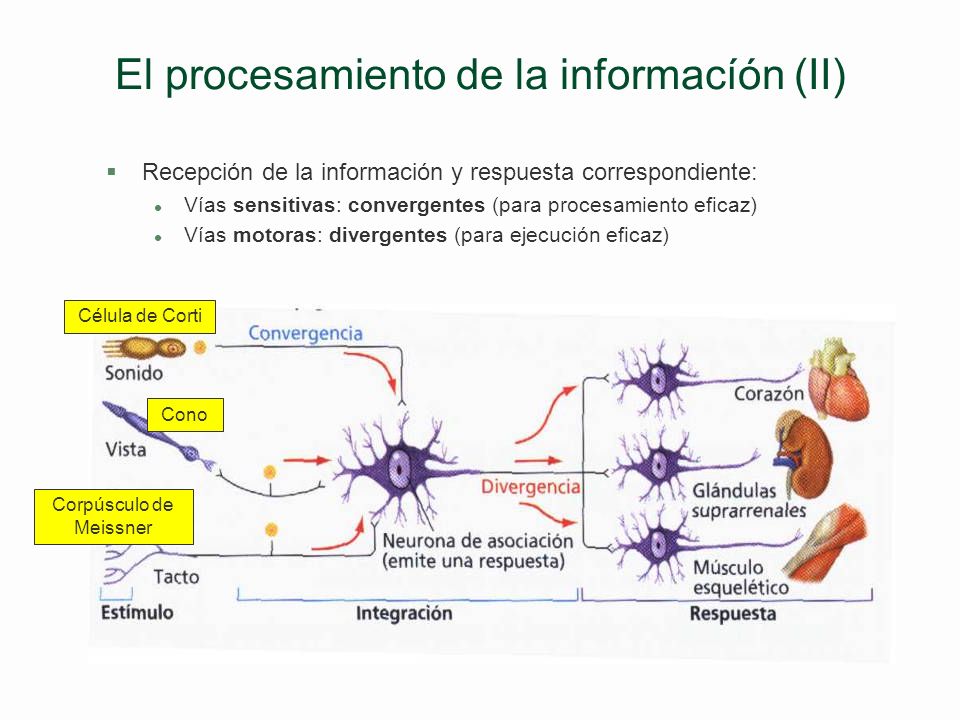 El procesamiento de la informacíón (II)

Recepción de la información y respuesta correspondiente:

Vías sensitivas: convergentes (para procesamiento eficaz)

Vías motoras: divergentes (para ejecución eficaz)

Célula de Corti

Convergencia

Sonido

Cono

Vista

Corpúsculo de Meissner

Tacto

Neurona de asociación (emite una respuesta)

Divergencia

Corazón

Glándulas suprarrenales

Músculo esquelético

Estímulo

Integración

Respuesta